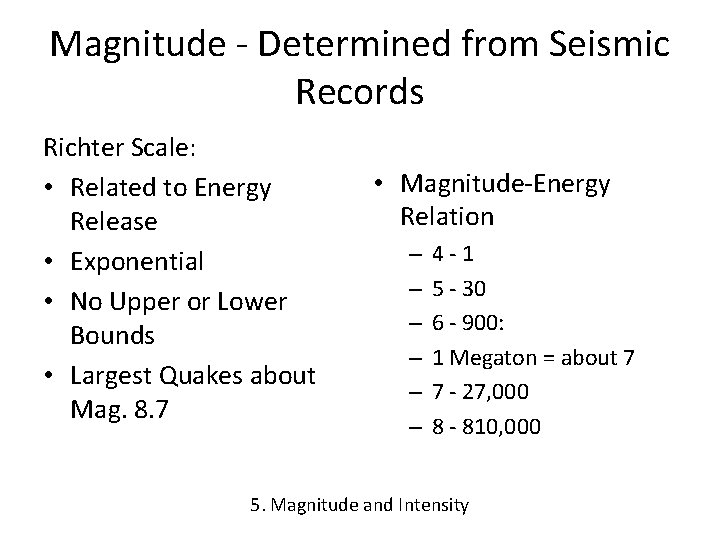 Magnitude - Determined from Seismic Records

Richter Scale:

• Related to Energy Release
• Exponential
• No Upper or Lower Bounds
• Largest Quakes about Mag. 8.7

• Magnitude-Energy Relation
– 4 - 1
– 5 - 30
– 6 - 900:
– 1 Megaton = about 7
– 7 - 27,000
– 8 - 810,000

5. Magnitude and Intensity